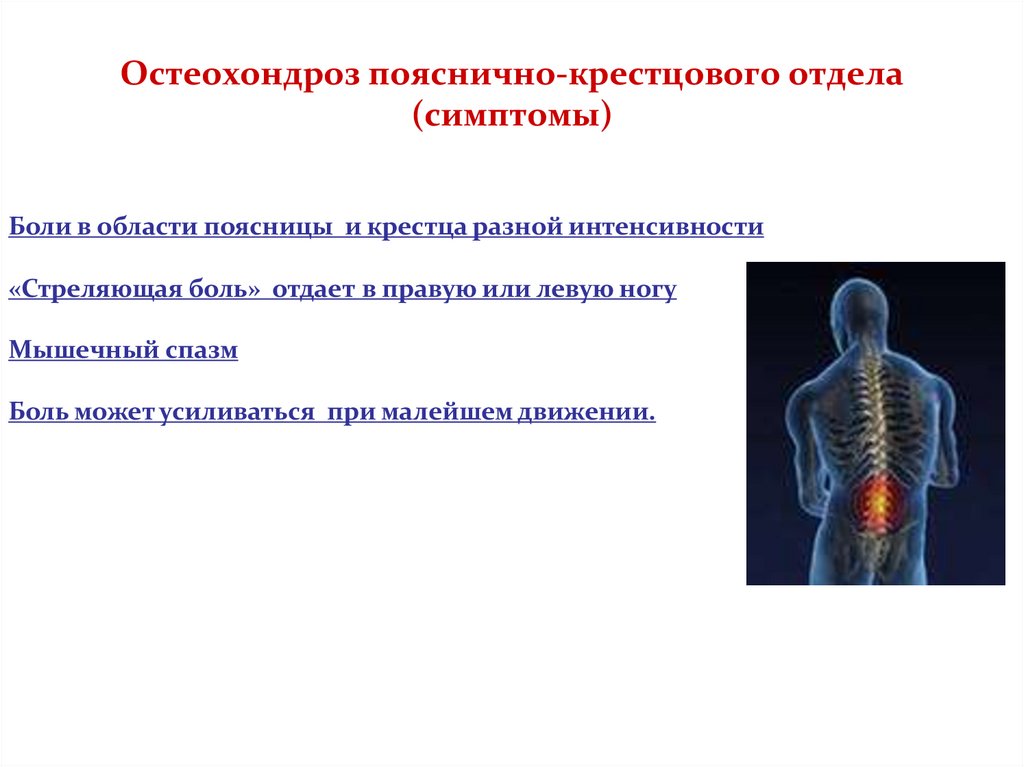 Остеохондроз пояснично-крестцового отдела (симптомы)

Боли в области поясницы  и крестца разной интенсивности

«Стреляющая боль»  отдает в правую или левую ногу

Мышечный спазм

Боль может усиливаться  при малейшем движении.